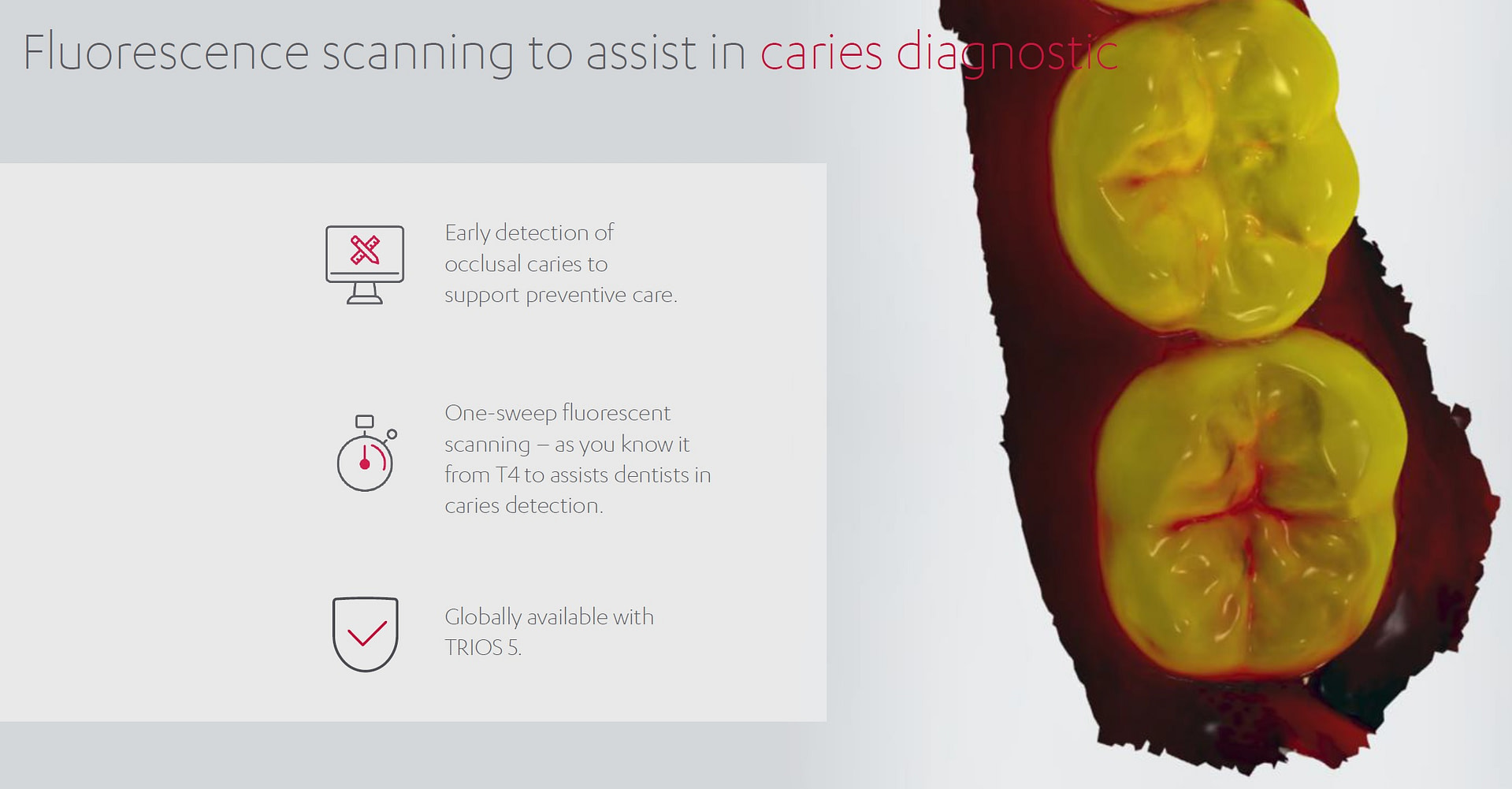 Fluorescence scanning to assist in caries diagnostic

Early detection of occlusal caries to support preventive care.

One-sweep fluorescent scanning – as you know it from T4 to assists dentists in caries detection.

Globally available with TRIOS 5.